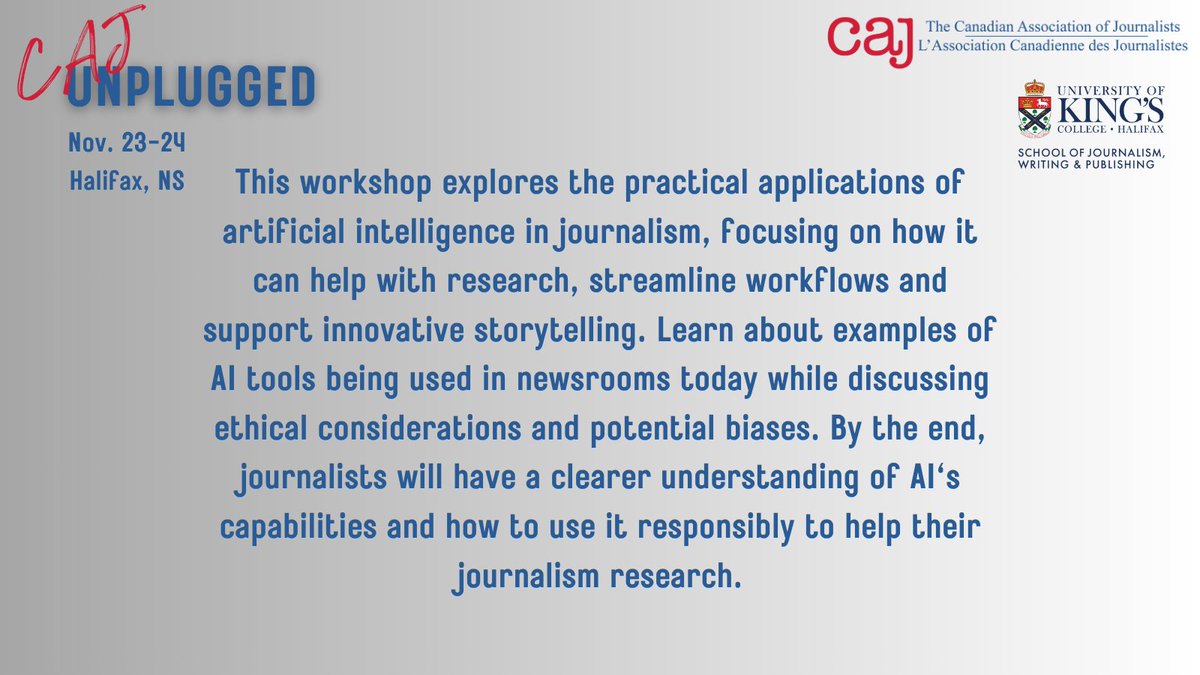 CAJ
UNPLUGGED

Nov. 23-24
Halifax, NS

caj The Canadian Association of Journalists
L'Association Canadienne des Journalistes

UNIVERSITY OF KING'S COLLEGE • HALIFAX
SCHOOL OF JOURNALISM, WRITING & PUBLISHING

This workshop explores the practical applications of artificial intelligence in journalism, focusing on how it can help with research, streamline workflows and support innovative storytelling. Learn about examples of AI tools being used in newsrooms today while discussing ethical considerations and potential biases. By the end, journalists will have a clearer understanding of AI's capabilities and how to use it responsibly to help their journalism research.